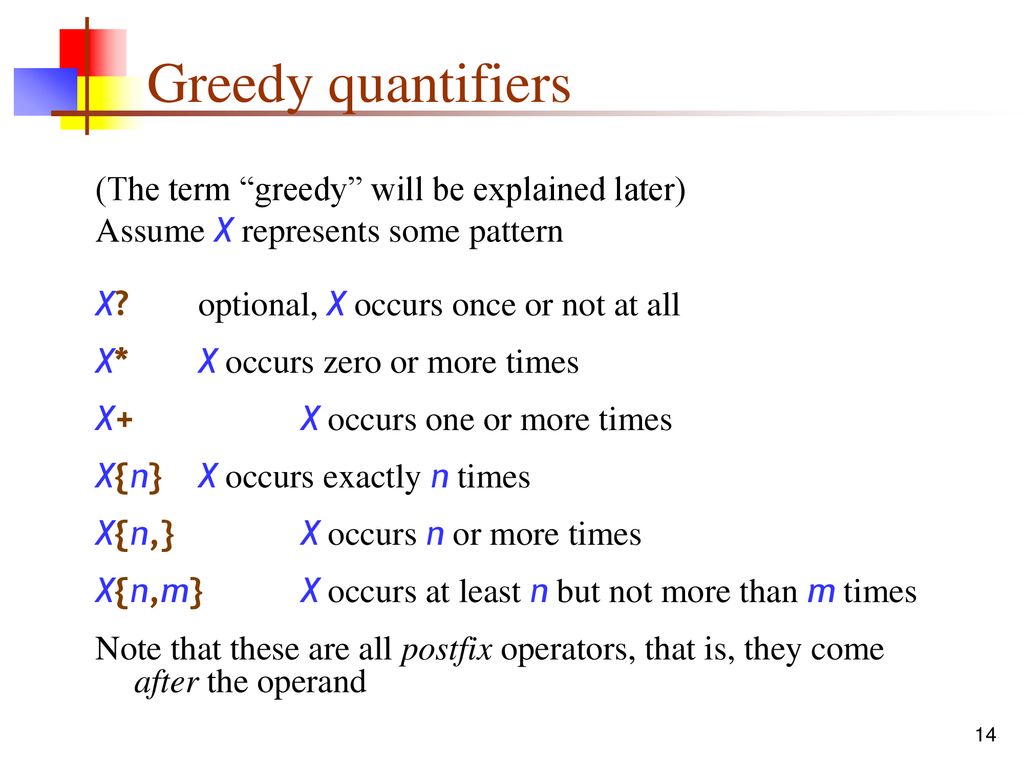 Greedy quantifiers

(The term “greedy” will be explained later)
Assume X represents some pattern

X? optional, X occurs once or not at all

X* X occurs zero or more times

X+ X occurs one or more times

X{n} X occurs exactly n times

X{n,} X occurs n or more times

X{n,m} X occurs at least n but not more than m times

Note that these are all postfix operators, that is, they come after the operand

14